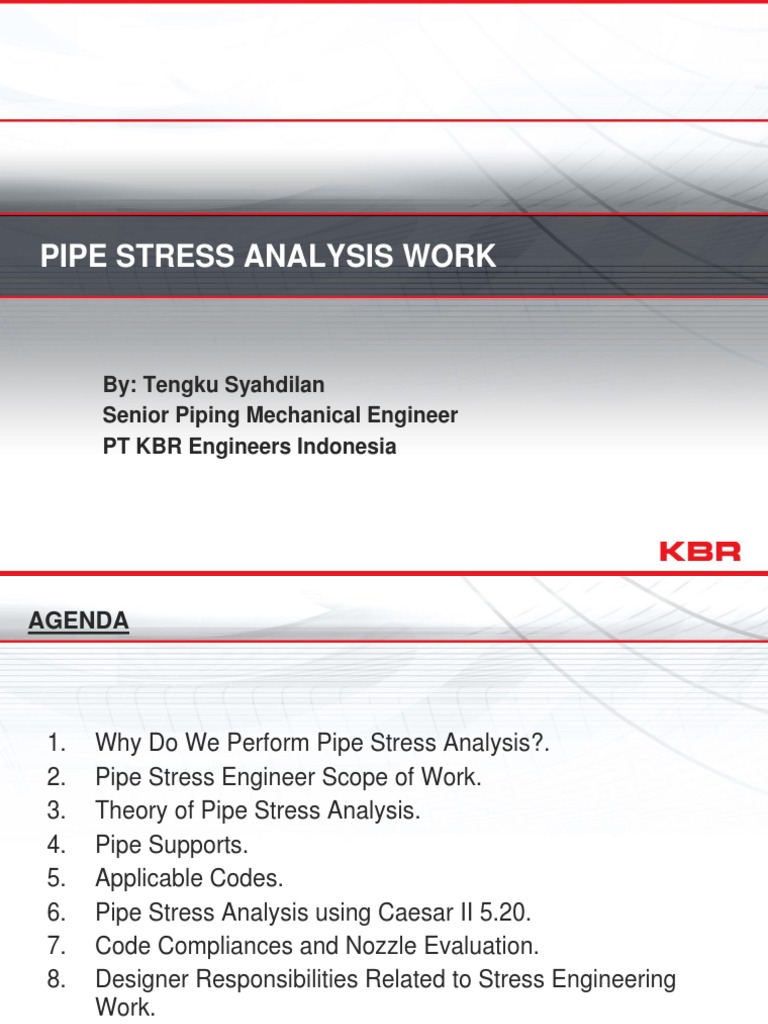 PIPE STRESS ANALYSIS WORK

By: Tengku Syahdilan
Senior Piping Mechanical Engineer
PT KBR Engineers Indonesia

KBR

AGENDA

1. Why Do We Perform Pipe Stress Analysis?.
2. Pipe Stress Engineer Scope of Work.
3. Theory of Pipe Stress Analysis.
4. Pipe Supports.
5. Applicable Codes.
6. Pipe Stress Analysis using Caesar II 5.20.
7. Code Compliances and Nozzle Evaluation.
8. Designer Responsibilities Related to Stress Engineering Work.